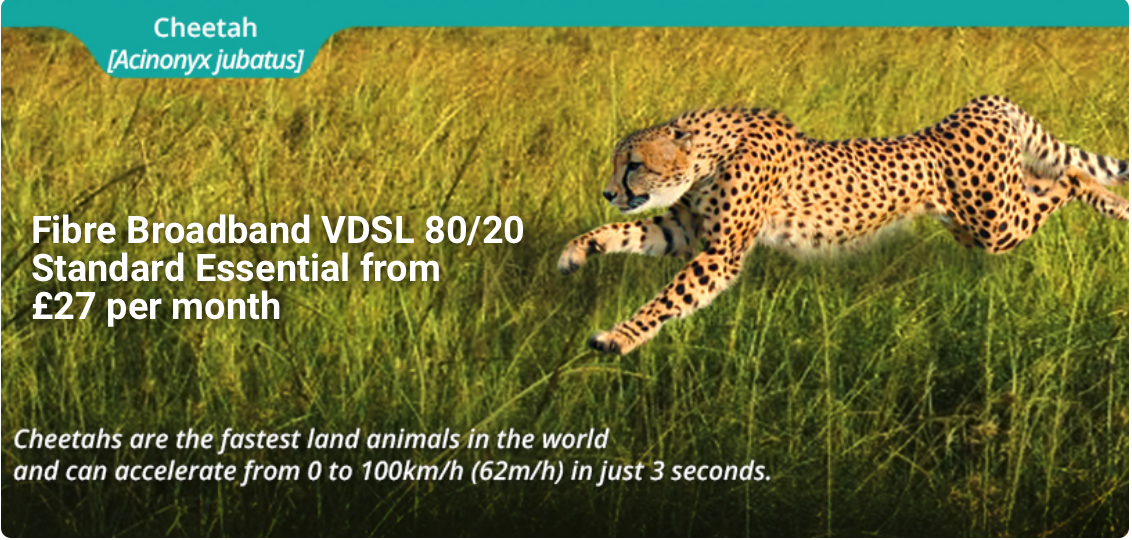 Cheetah
[Acinonyx jubatus]

Fibre Broadband VDSL 80/20 Standard Essential from £27 per month

Cheetahs are the fastest land animals in the world and can accelerate from 0 to 100km/h (62m/h) in just 3 seconds.